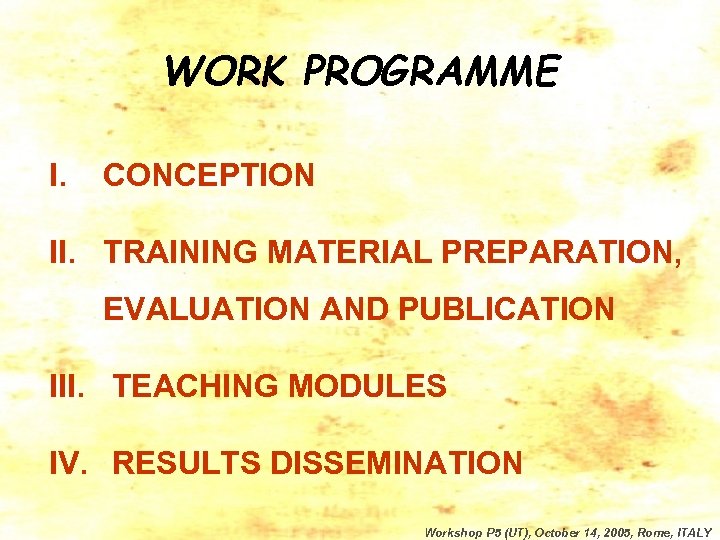 WORK PROGRAMME

I. CONCEPTION

II. TRAINING MATERIAL PREPARATION, EVALUATION AND PUBLICATION

III. TEACHING MODULES

IV. RESULTS DISSEMINATION

Workshop P5 (UT), October 14, 2005, Rome, ITALY